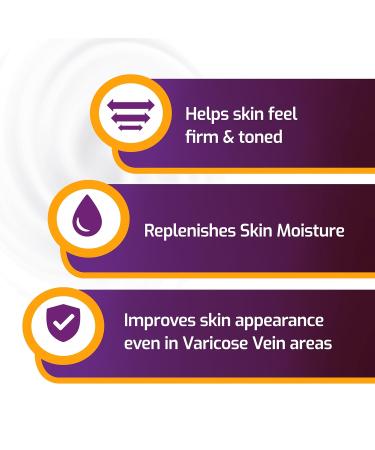 Helps skin feel firm & toned

Replenishes Skin Moisture

Improves skin appearance even in Varicose Vein areas